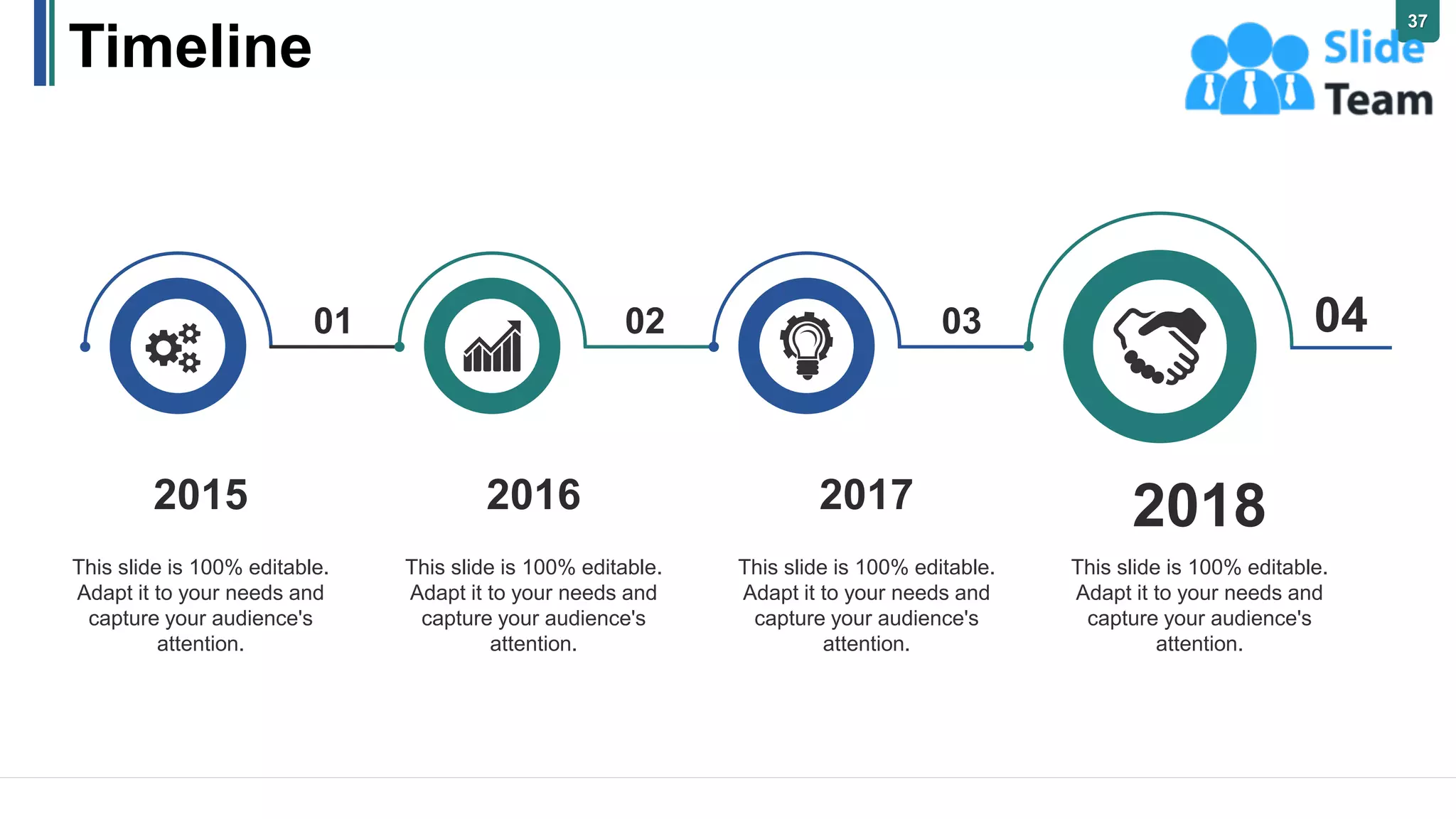 Timeline

37

Slide Team

01

02

03

04

2015

This slide is 100% editable. Adapt it to your needs and capture your audience's attention.

2016

This slide is 100% editable. Adapt it to your needs and capture your audience's attention.

2017

This slide is 100% editable. Adapt it to your needs and capture your audience's attention.

2018

This slide is 100% editable. Adapt it to your needs and capture your audience's attention.